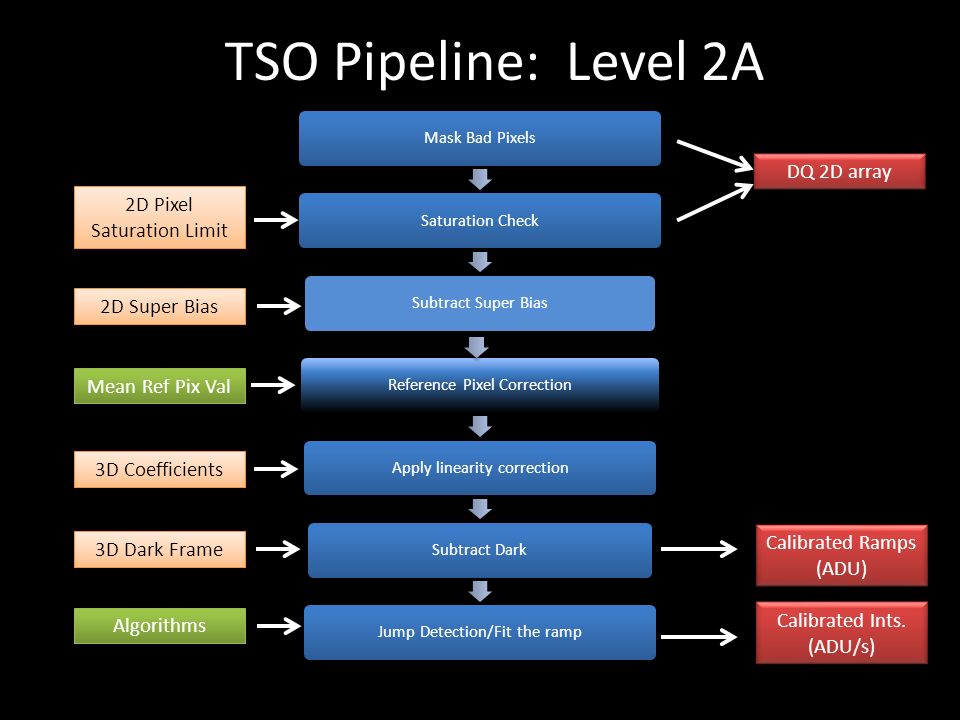 TSO Pipeline: Level 2A

Mask Bad Pixels

DQ 2D array

2D Pixel Saturation Limit

Saturation Check

2D Super Bias

Subtract Super Bias

Mean Ref Pix Val

Reference Pixel Correction

3D Coefficients

Apply linearity correction

3D Dark Frame

Subtract Dark

Calibrated Ramps (ADU)

Algorithms

Jump Detection/Fit the ramp

Calibrated Ints. (ADU/s)